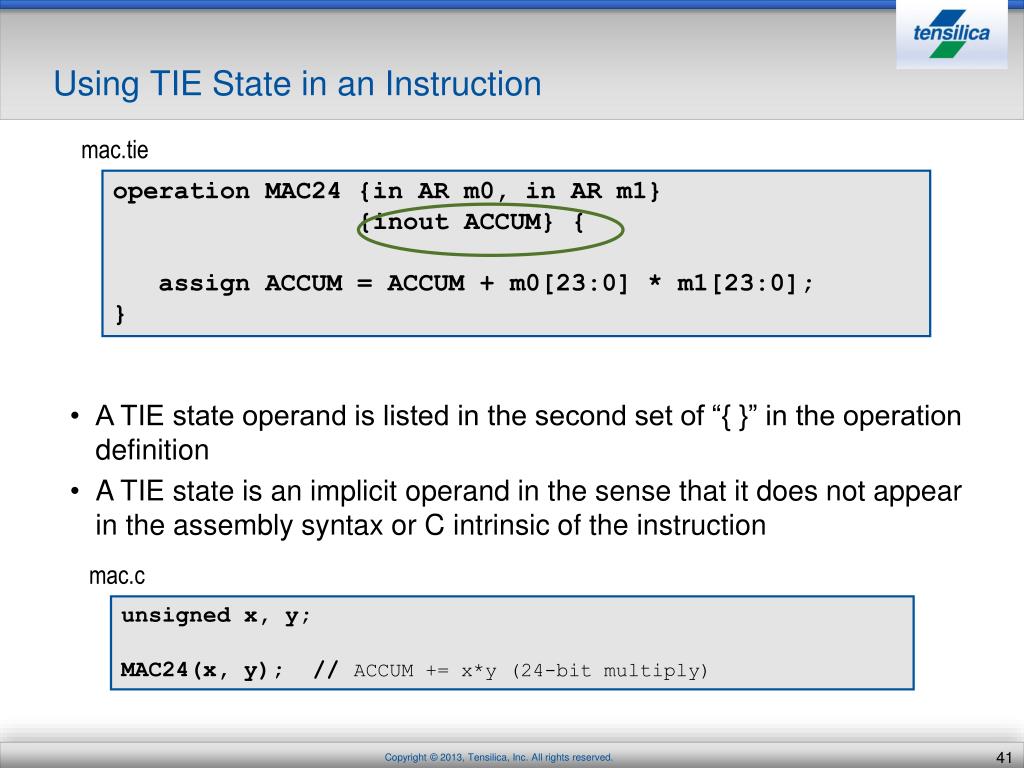 tensilica

Using TIE State in an Instruction

mac.tie

operation MAC24 {in AR m0, in AR m1}
{inout ACCUM} {

assign ACCUM = ACCUM + m0[23:0] * m1[23:0];
}

• A TIE state operand is listed in the second set of “{ }” in the operation definition
• A TIE state is an implicit operand in the sense that it does not appear in the assembly syntax or C intrinsic of the instruction

mac.c

unsigned x, y;

MAC24(x, y); // ACCUM += x*y (24-bit multiply)

Copyright © 2013, Tensilica, Inc. All rights reserved.

41